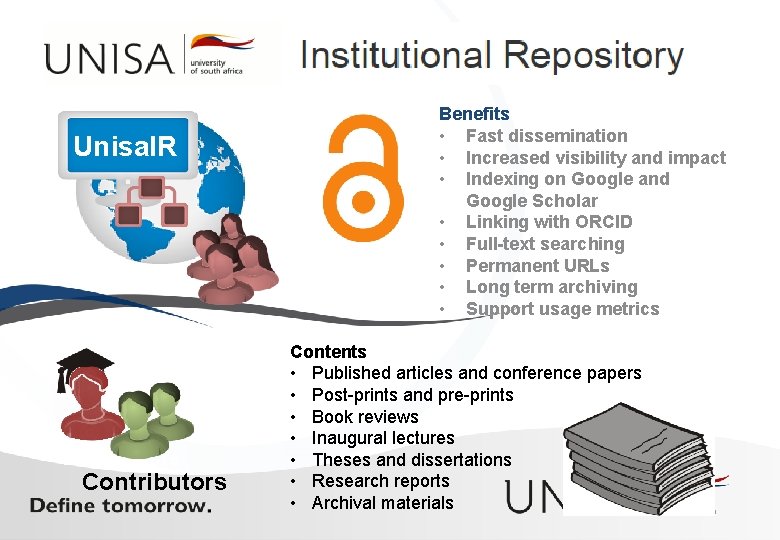 UNISA university of south africa

Institutional Repository

UnisaIR

Benefits
• Fast dissemination
• Increased visibility and impact
• Indexing on Google and Google Scholar
• Linking with ORCID
• Full-text searching
• Permanent URLs
• Long term archiving
• Support usage metrics

Contents
• Published articles and conference papers
• Post-prints and pre-prints
• Book reviews
• Inaugural lectures
• Theses and dissertations
• Research reports
• Archival materials

Contributors

Define tomorrow.

UN